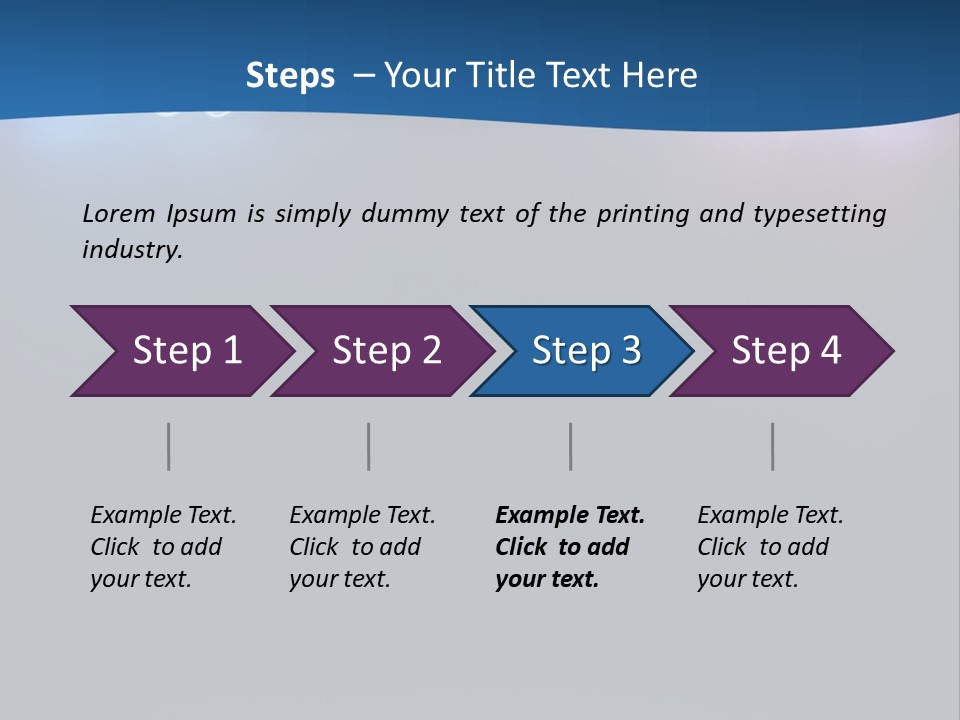 Steps – Your Title Text Here

Lorem Ipsum is simply dummy text of the printing and typesetting industry.

Step 1

Step 2

Step 3

Step 4

Example Text. Click to add your text.

Example Text. Click to add your text.

Example Text. Click to add your text.

Example Text. Click to add your text.